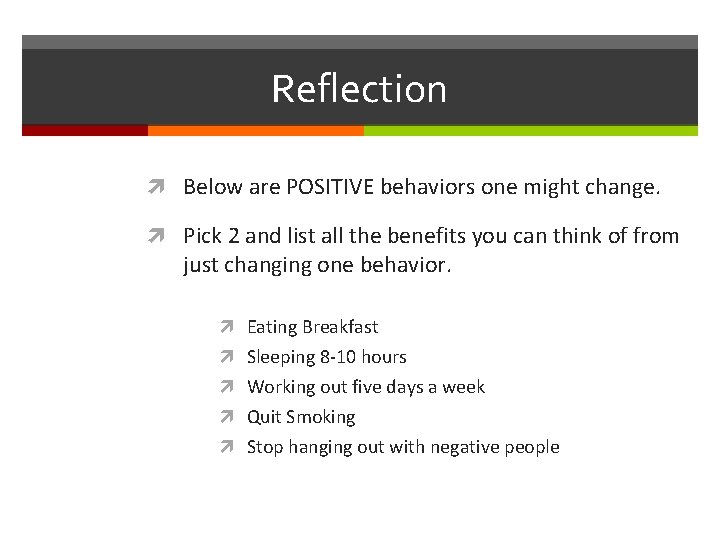 Reflection

Below are POSITIVE behaviors one might change.

Pick 2 and list all the benefits you can think of from just changing one behavior.

Eating Breakfast

Sleeping 8-10 hours

Working out five days a week

Quit Smoking

Stop hanging out with negative people